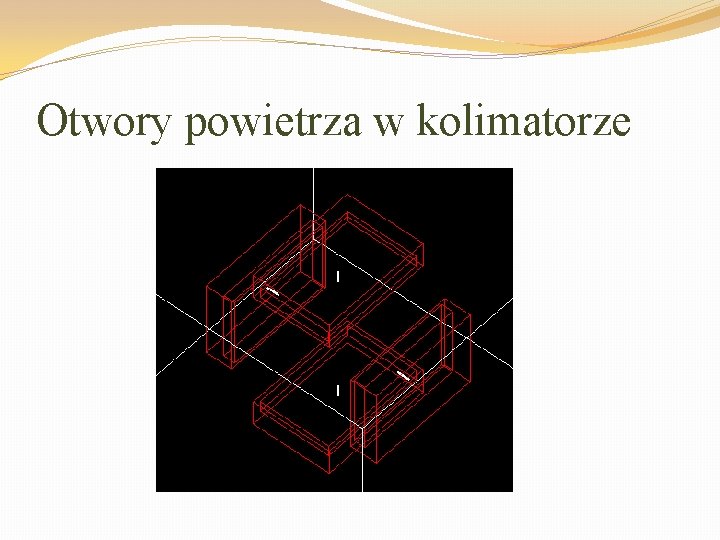 Otwory powietrza w kolimatorze